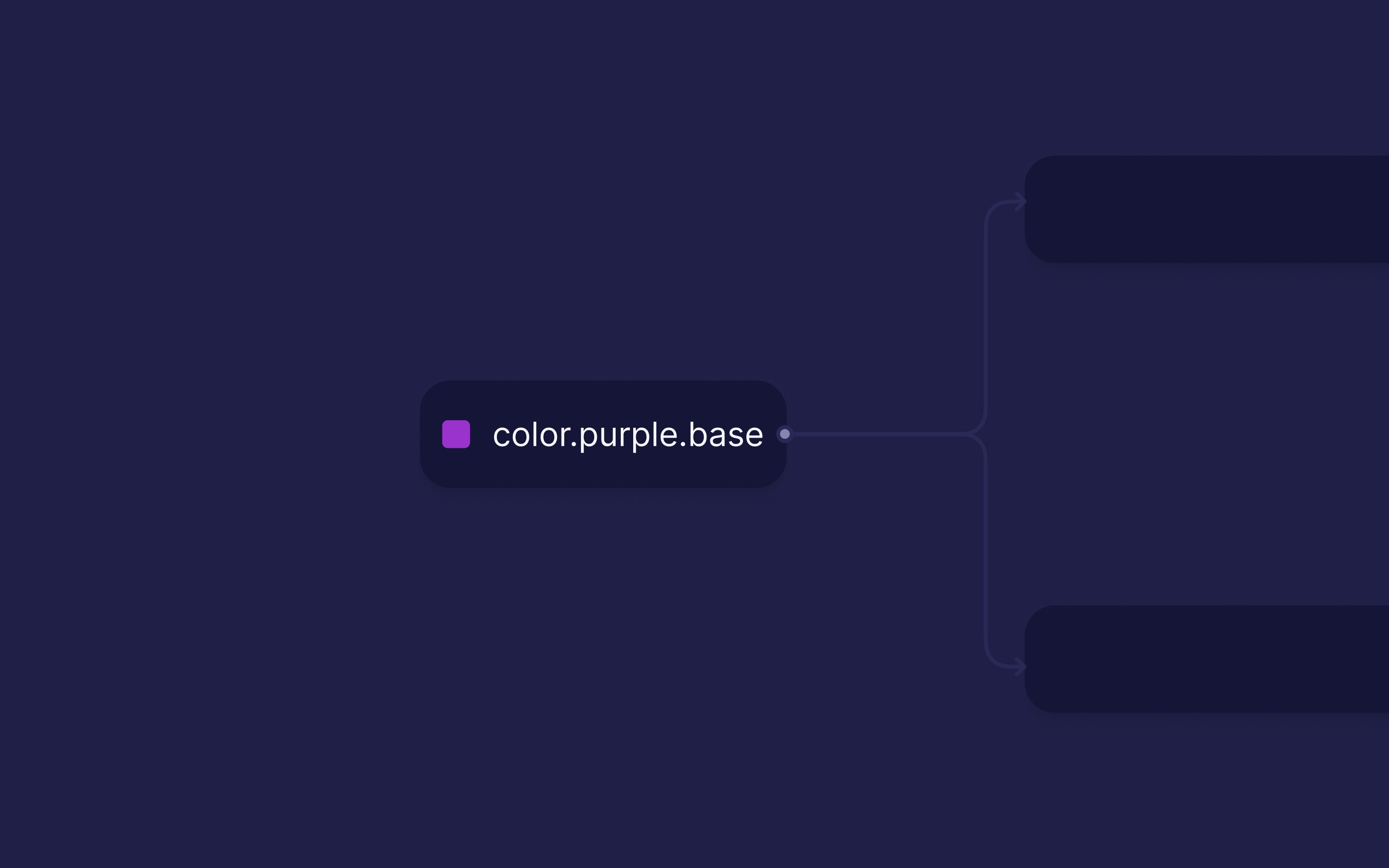 color.purple.base